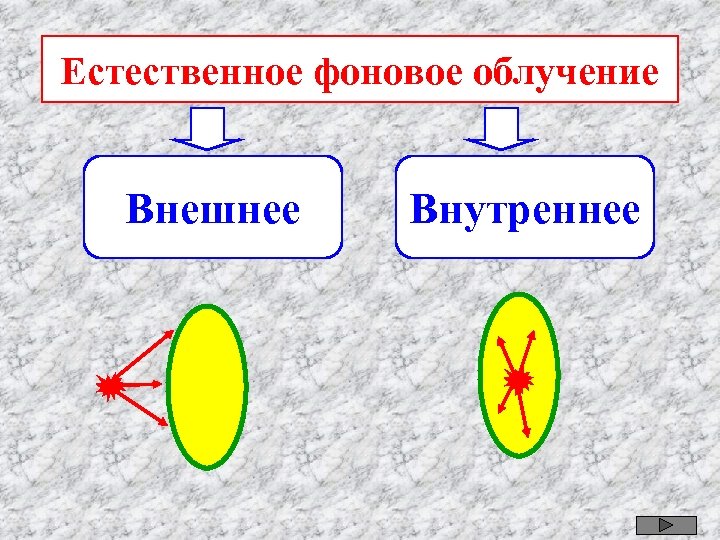 Естественное фоновое облучение

Внешнее

Внутреннее